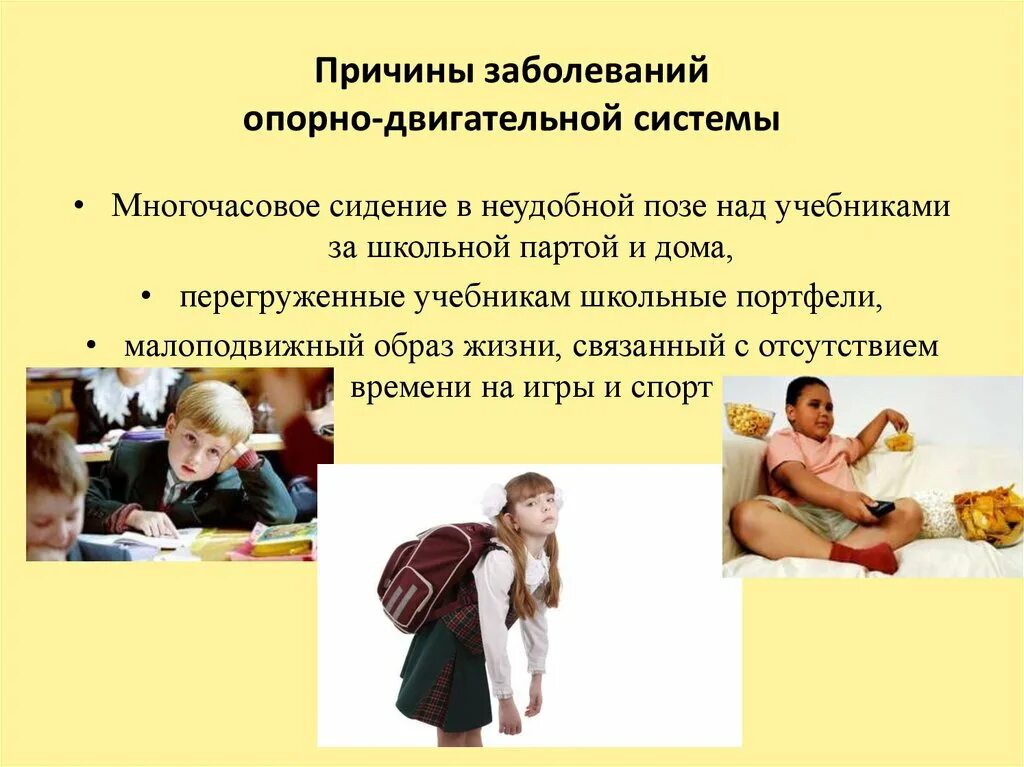 Причины заболеваний опорно-двигательной системы

• Многочасовое сидение в неудобной позе над учебниками за школьной партой и дома,

• перегруженные учебникам школьные портфели,

• малоподвижный образ жизни, связанный с отсутствием времени на игры и спорт